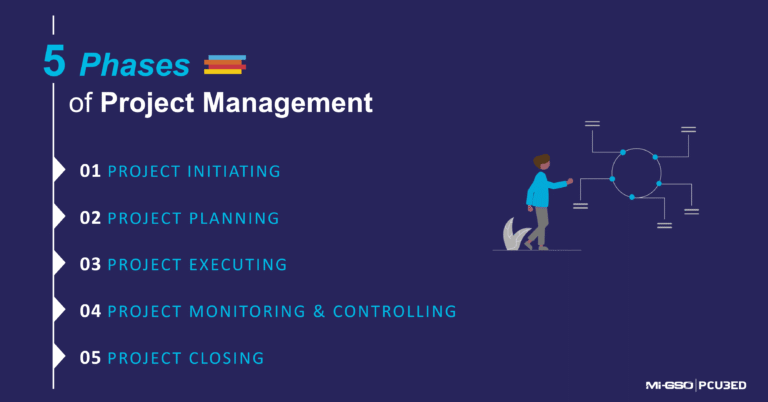 5 Phases
of Project Management

01 PROJECT INITIATING

02 PROJECT PLANNING

03 PROJECT EXECUTING

04 PROJECT MONITORING & CONTROLLING

05 PROJECT CLOSING

MI-GSO | PCUBED